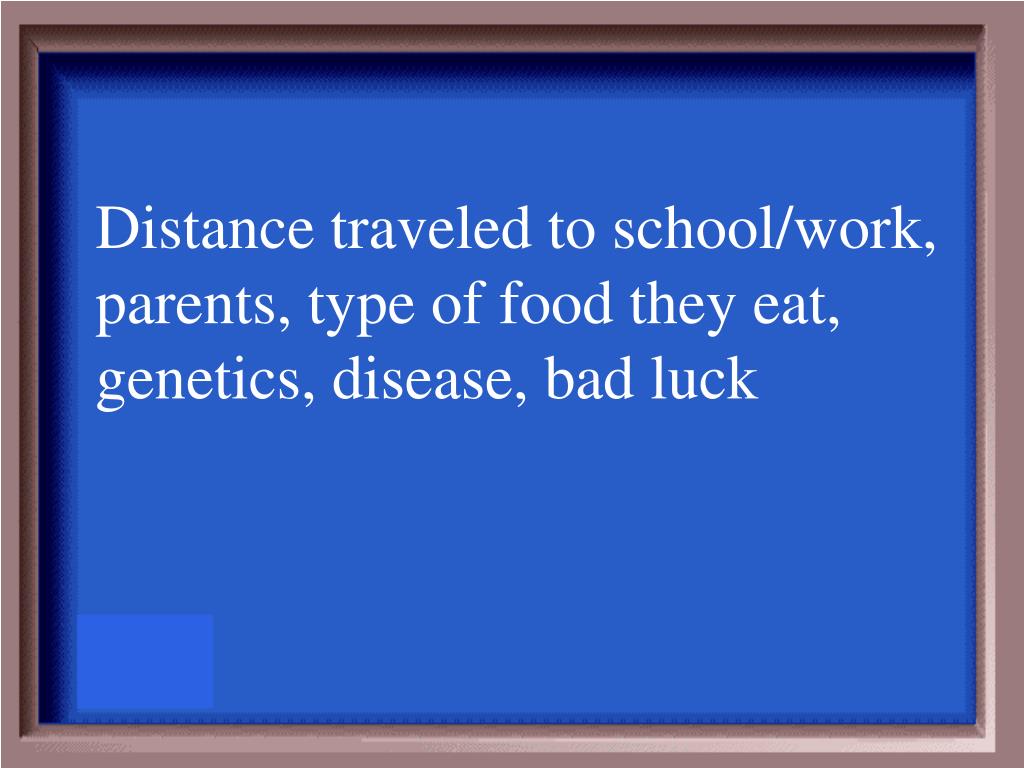 Distance traveled to school/work, parents, type of food they eat, genetics, disease, bad luck